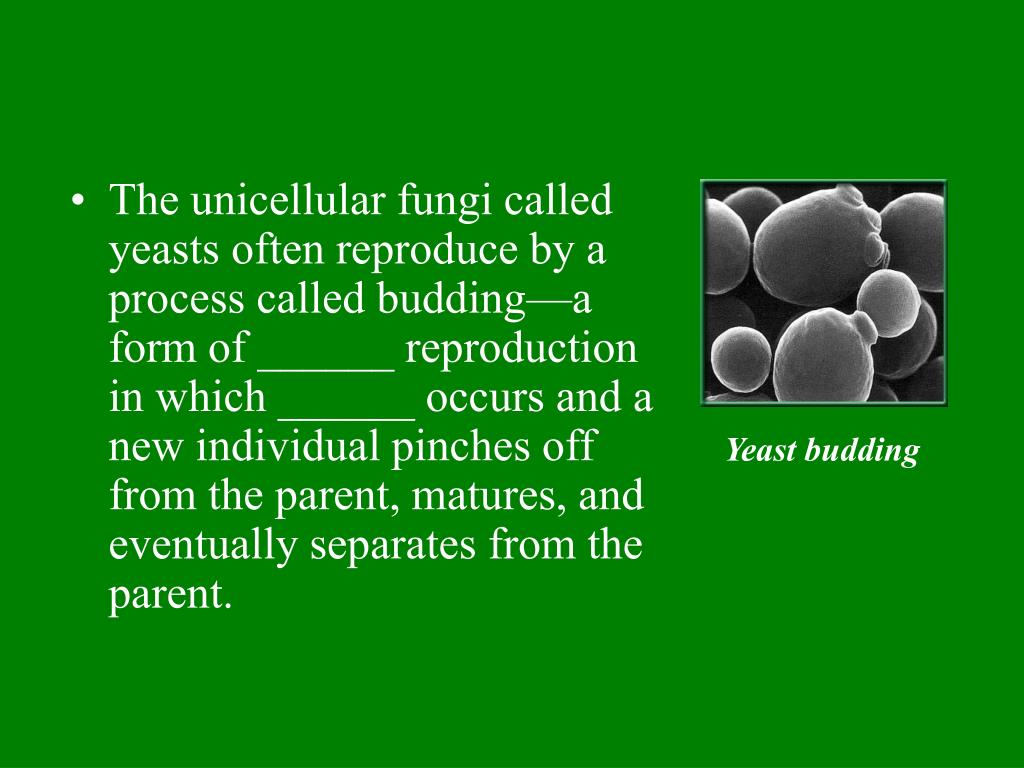 • The unicellular fungi called yeasts often reproduce by a process called budding—a form of ______ reproduction in which ______ occurs and a new individual pinches off from the parent, matures, and eventually separates from the parent.

Yeast budding